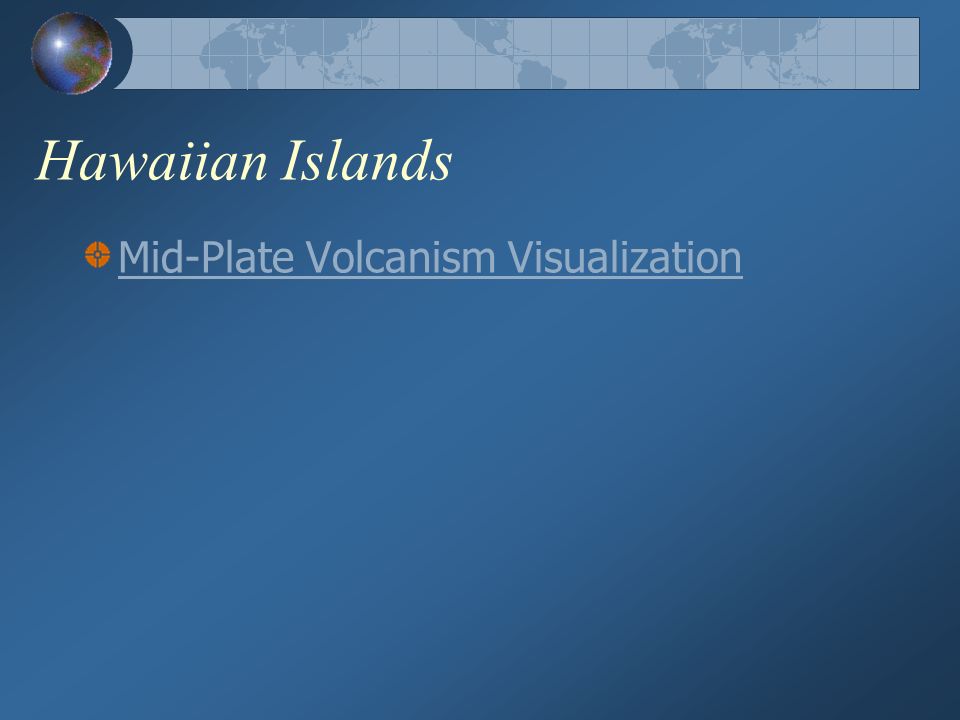 Hawaiian Islands

Mid-Plate Volcanism Visualization